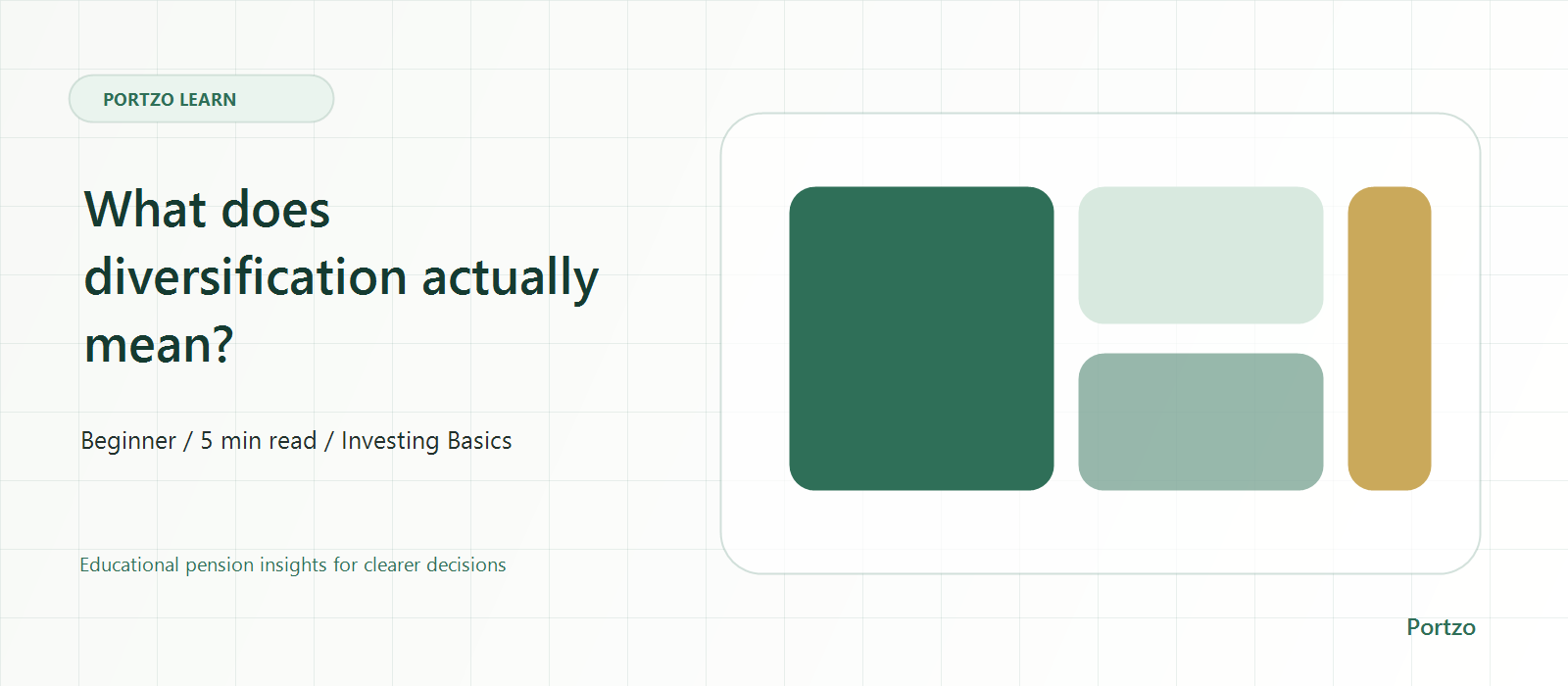 PORTZO LEARN

What does diversification actually mean?

Beginner / 5 min read / Investing Basics

Educational pension insights for clearer decisions

Portzo